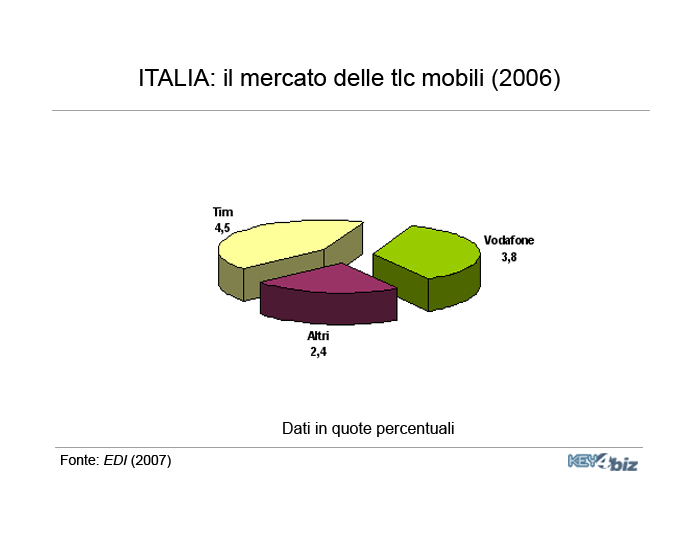 ITALIA: il mercato delle tlc mobili (2006)

Tim
4,5

Vodafone
3,8

Altri
2,4

Dati in quote percentuali

Fonte: EDI (2007)

KEY4biz